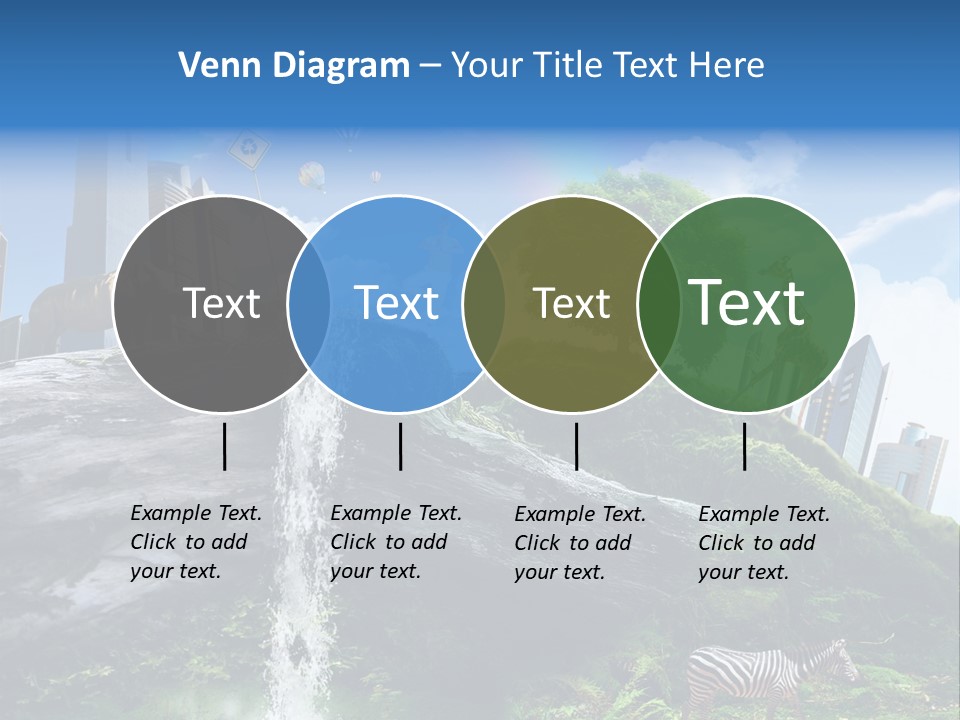 Venn Diagram – Your Title Text Here

Text

Text

Text

Text

Example Text. Click to add your text.

Example Text. Click to add your text.

Example Text. Click to add your text.

Example Text. Click to add your text.